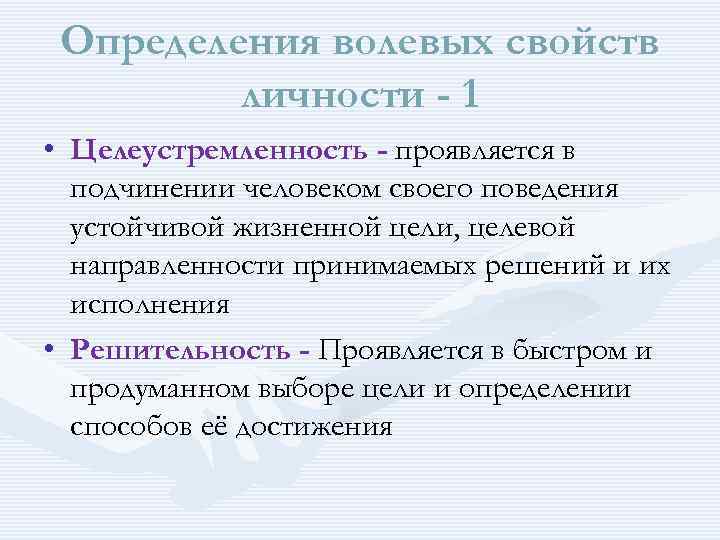 Определения волевых свойств личности - 1

• Целеустремленность - проявляется в подчинении человеком своего поведения устойчивой жизненной цели, целевой направленности принимаемых решений и их исполнения

• Решительность - Проявляется в быстром и продуманном выборе цели и определении способов её достижения